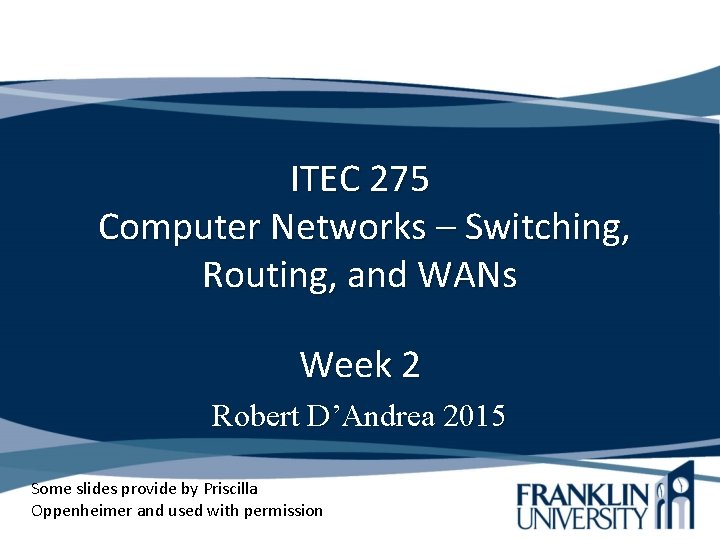 ITEC 275
Computer Networks – Switching, Routing, and WANs

Week 2

Robert D’Andrea 2015

Some slides provide by Priscilla Oppenheimer and used with permission

FRANKLIN
UNIVERSITY